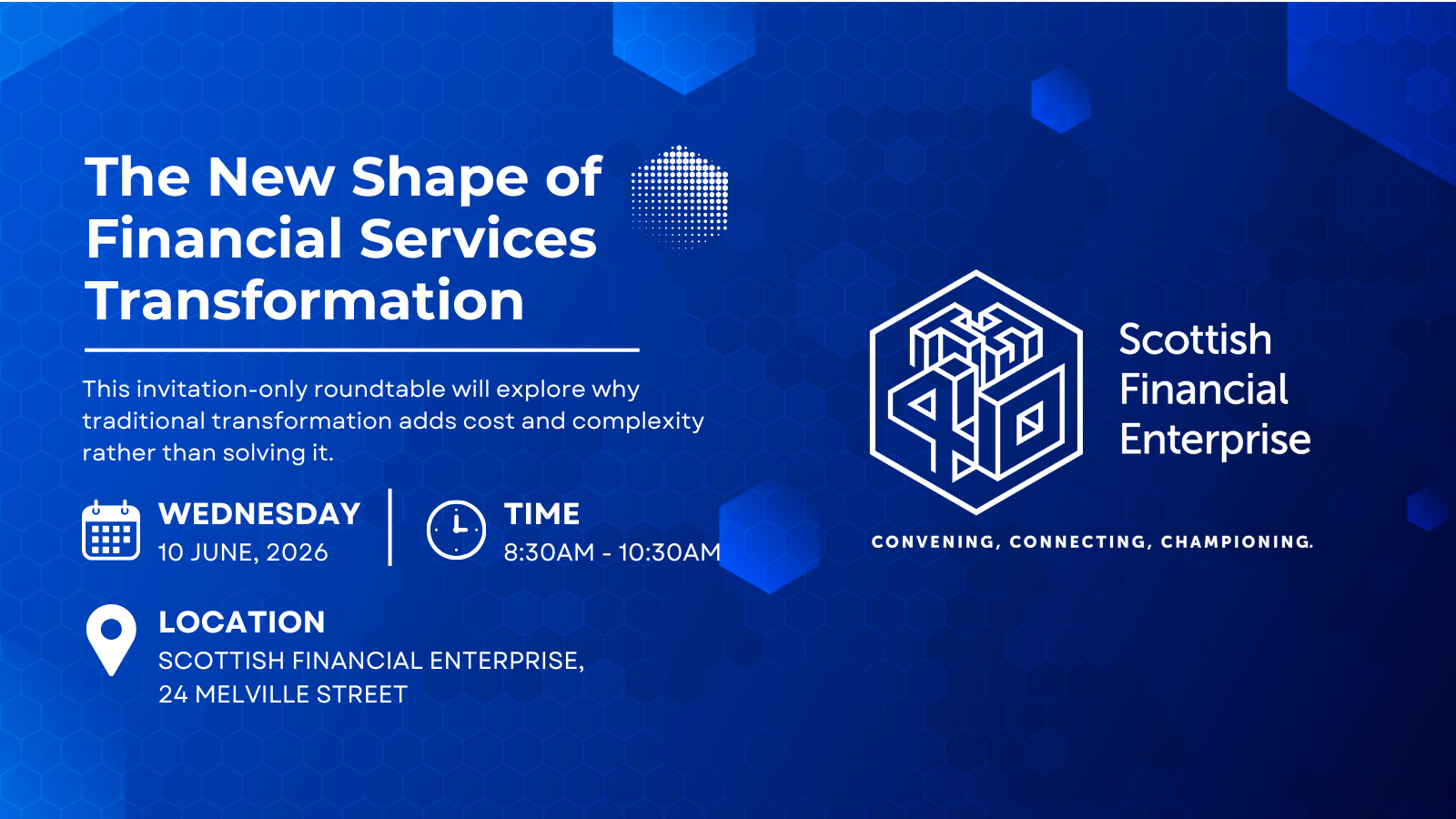 The New Shape of Financial Services Transformation

This invitation-only roundtable will explore why traditional transformation adds cost and complexity rather than solving it.

WEDNESDAY
10 JUNE, 2026

TIME
8:30AM - 10:30AM

LOCATION
SCOTTISH FINANCIAL ENTERPRISE,
24 MELVILLE STREET

Scottish Financial Enterprise

CONVENING, CONNECTING, CHAMPIONING.